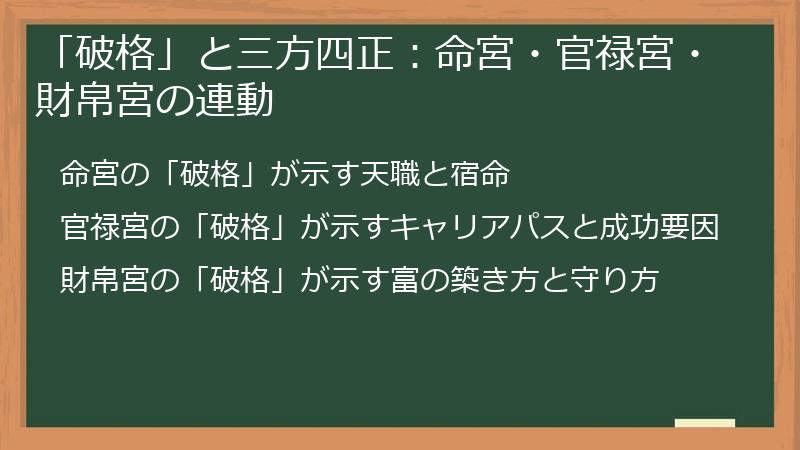 「破格」と三方四正：命宮・官禄宮・財帛宮の連動

命宮の「破格」が示す天職と宿命

官禄宮の「破格」が示すキャリアパスと成功要因

財帛宮の「破格」が示す富の築き方と守り方